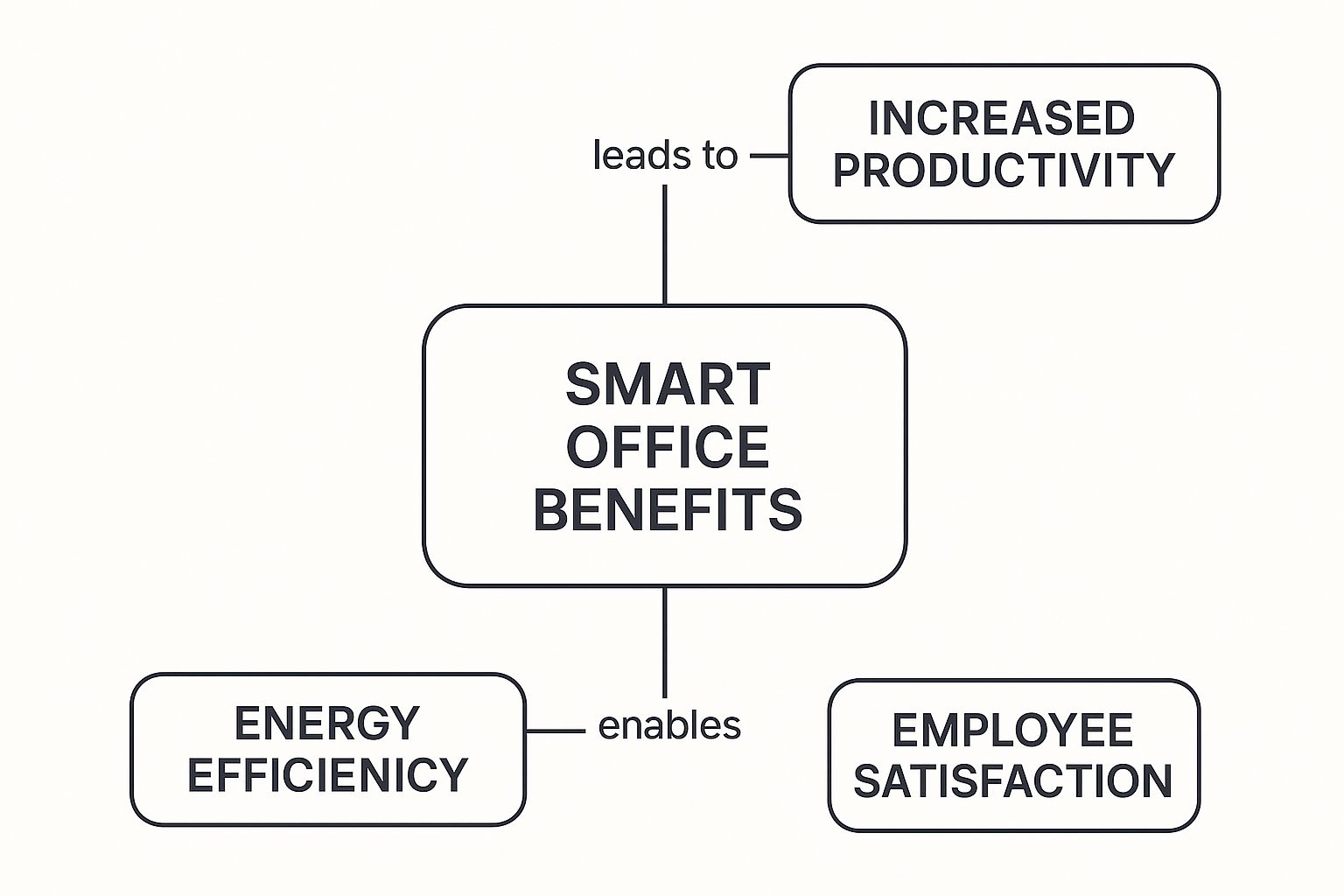 leads to

INCREASED PRODUCTIVITY

SMART OFFICE BENEFITS

ENERGY EFFICIENICY

enables

EMPLOYEE SATISFACTION